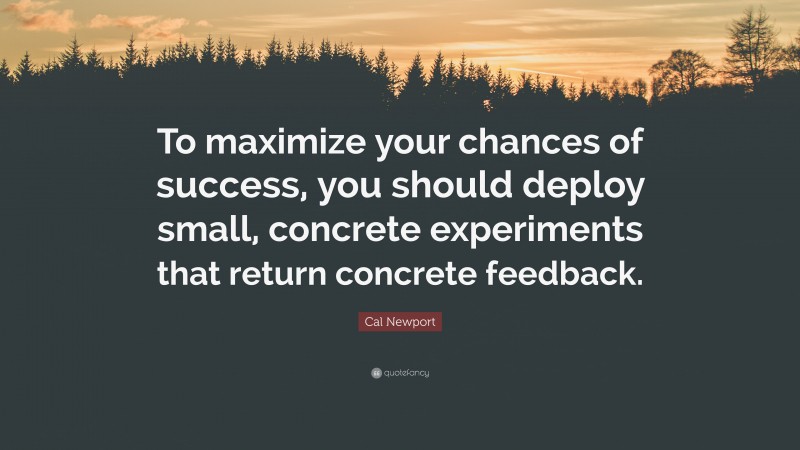 To maximize your chances of success, you should deploy small, concrete experiments that return concrete feedback.

Cal Newport

quotefancy